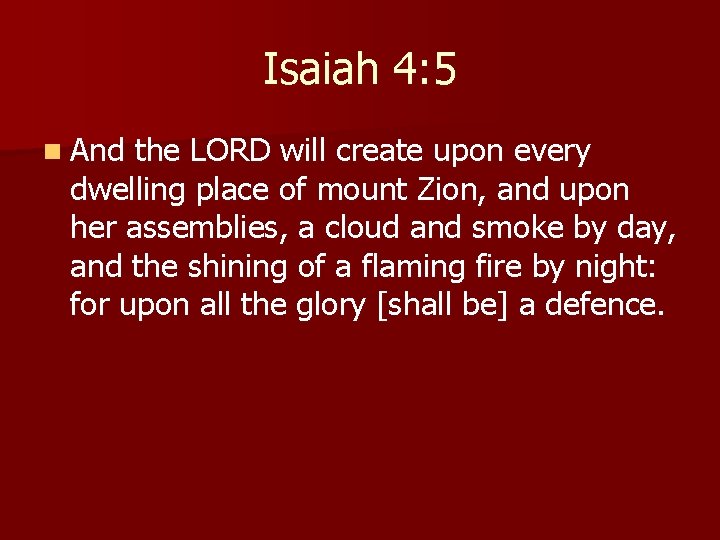 Isaiah 4:5

And the LORD will create upon every dwelling place of mount Zion, and upon her assemblies, a cloud and smoke by day, and the shining of a flaming fire by night: for upon all the glory [shall be] a defence.